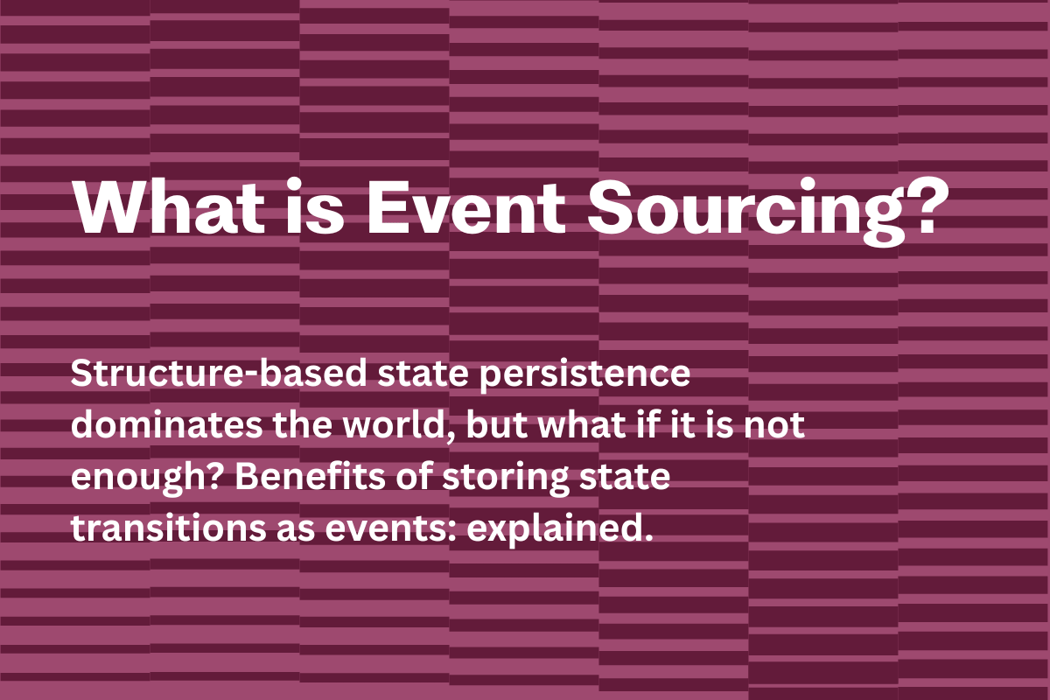 What is Event Sourcing?

Structure-based state persistence dominates the world, but what if it is not enough? Benefits of storing state transitions as events: explained.